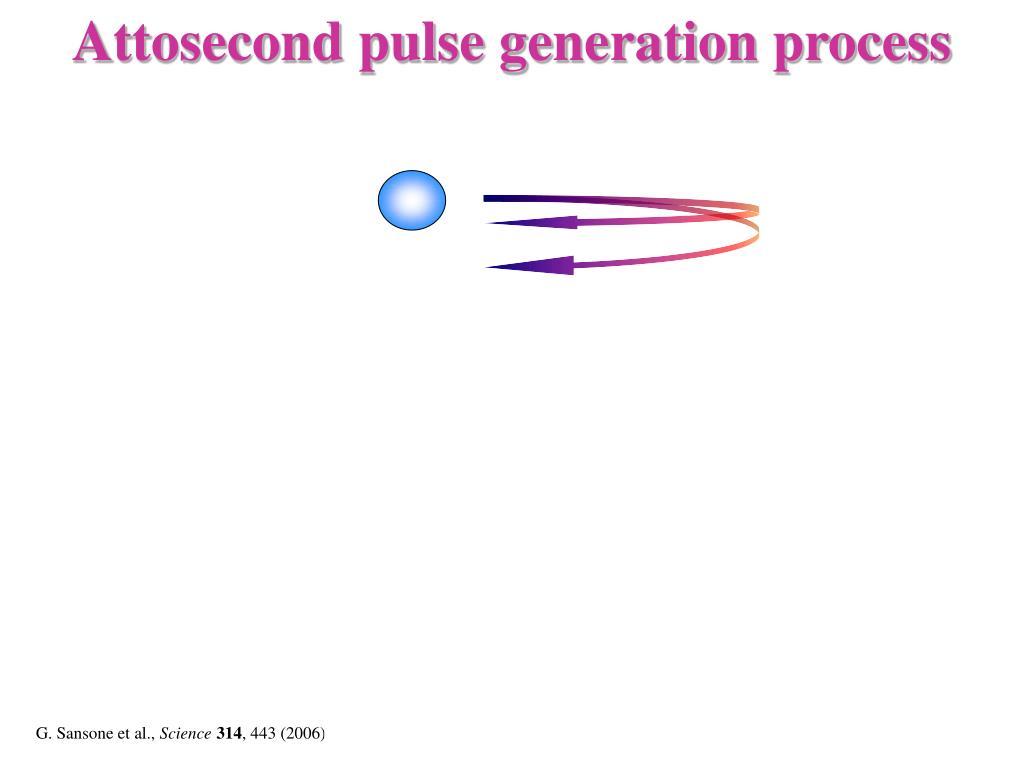 Attosecond pulse generation process

G. Sansone et al., Science 314, 443 (2006)